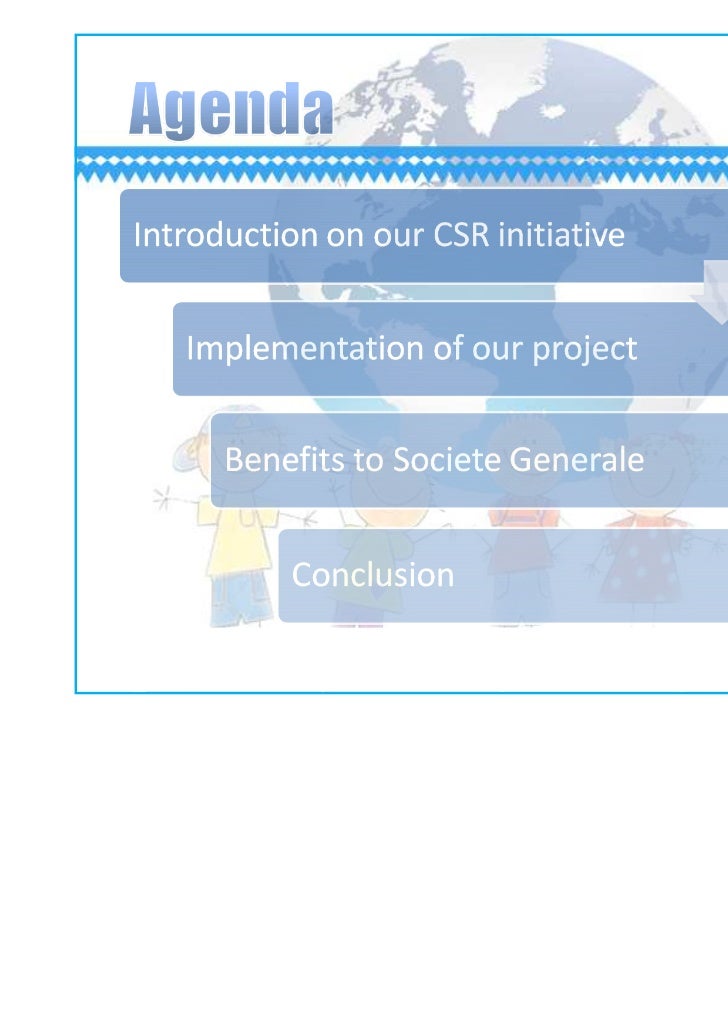 Agenda

Introduction on our CSR initiative

Implementation of our project

Benefits to Societe Generale

Conclusion